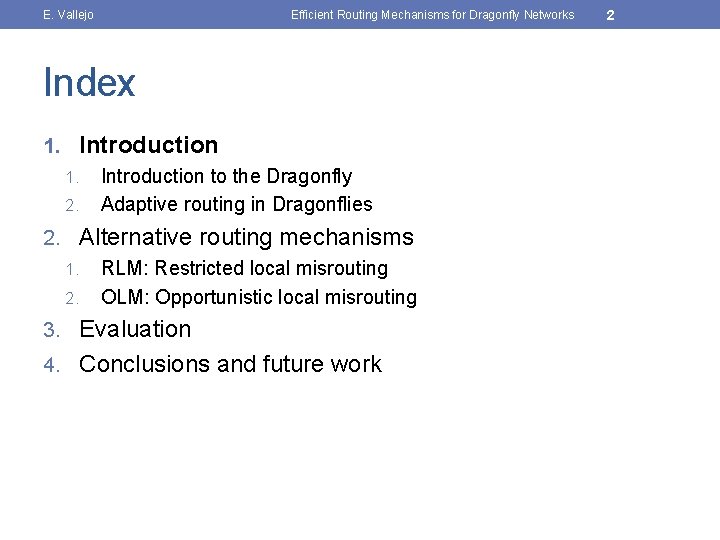 E. Vallejo Efficient Routing Mechanisms for Dragonfly Networks 2

Index

1. Introduction
1. Introduction to the Dragonfly
2. Adaptive routing in Dragonflies
2. Alternative routing mechanisms
1. RLM: Restricted local misrouting
2. OLM: Opportunistic local misrouting
3. Evaluation
4. Conclusions and future work